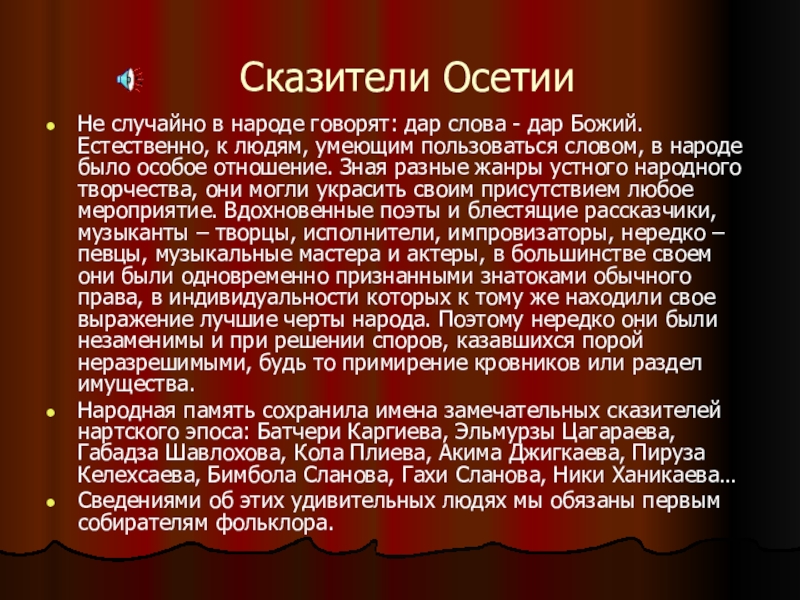 Сказители Осетии

Не случайно в народе говорят: дар слова - дар Божий. Естественно, к людям, умеющим пользоваться словом, в народе было особое отношение. Зная разные жанры устного народного творчества, они могли украсить своим присутствием любое мероприятие. Вдохновенные поэты и блестящие рассказчики, музыканты – творцы, исполнители, импровизаторы, нередко – певцы, музыкальные мастера и актеры, в большинстве своем они были одновременно признанными знатоками обычного права, в индивидуальности которых к тому же находили свое выражение лучшие черты народа. Поэтому нередко они были незаменимы и при решении споров, казавшихся порой неразрешимыми, будь то примирение кровников или раздел имущества.

Народная память сохранила имена замечательных сказителей нартского эпоса: Батчери Каргиева, Эльмурзы Цагараева, Габадза Шавлохова, Кола Плиева, Акима Джигкаева, Пируза Келехсаева, Бимбола Сланова, Гахи Сланова, Ники Ханикаева…

Сведениями об этих удивительных людях мы обязаны первым собирателям фольклора.